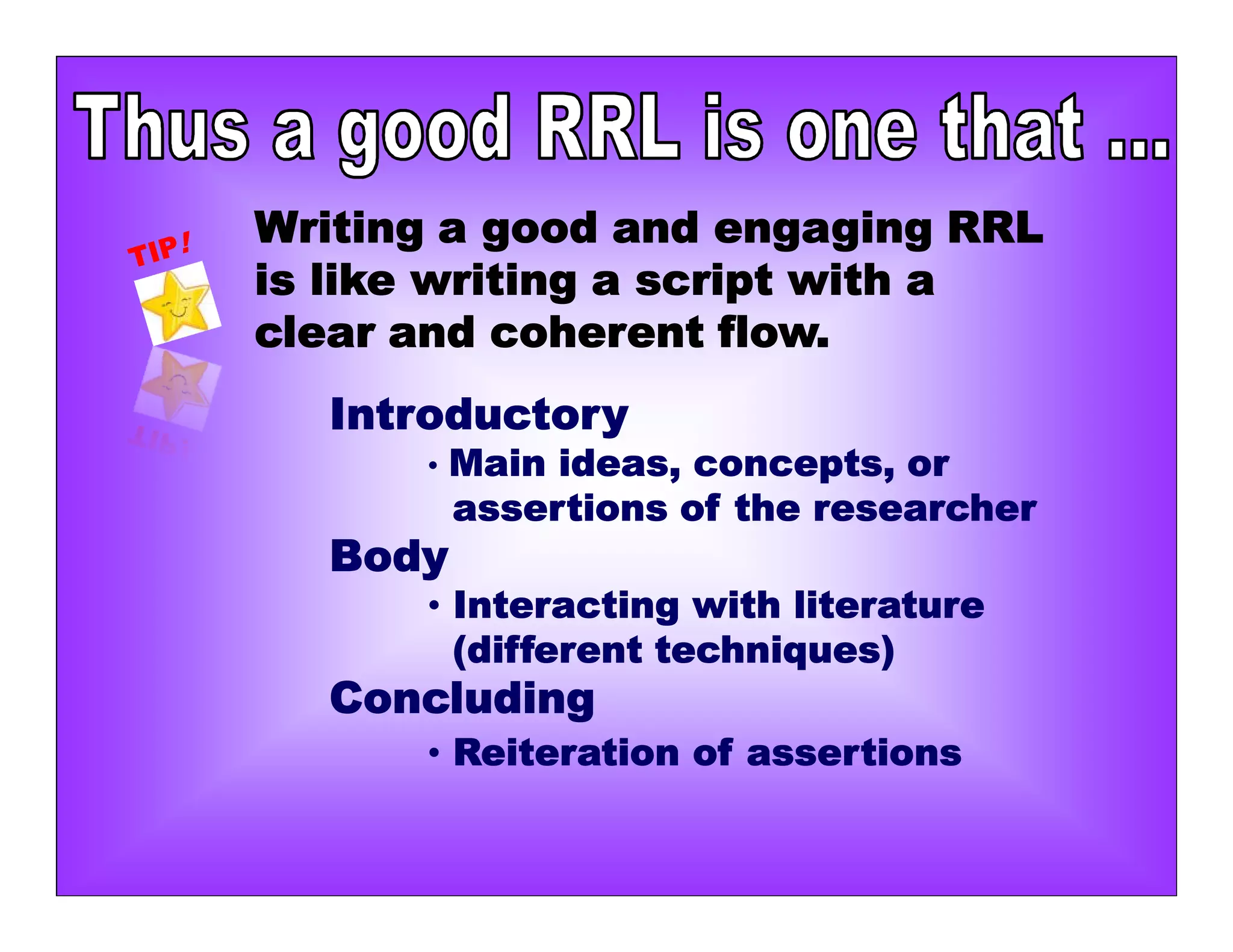 Thus a good RRL is one that ...

TIP!

Writing a good and engaging RRL is like writing a script with a clear and coherent flow.

Introductory

• Main ideas, concepts, or assertions of the researcher

Body

• Interacting with literature (different techniques)

Concluding

• Reiteration of assertions